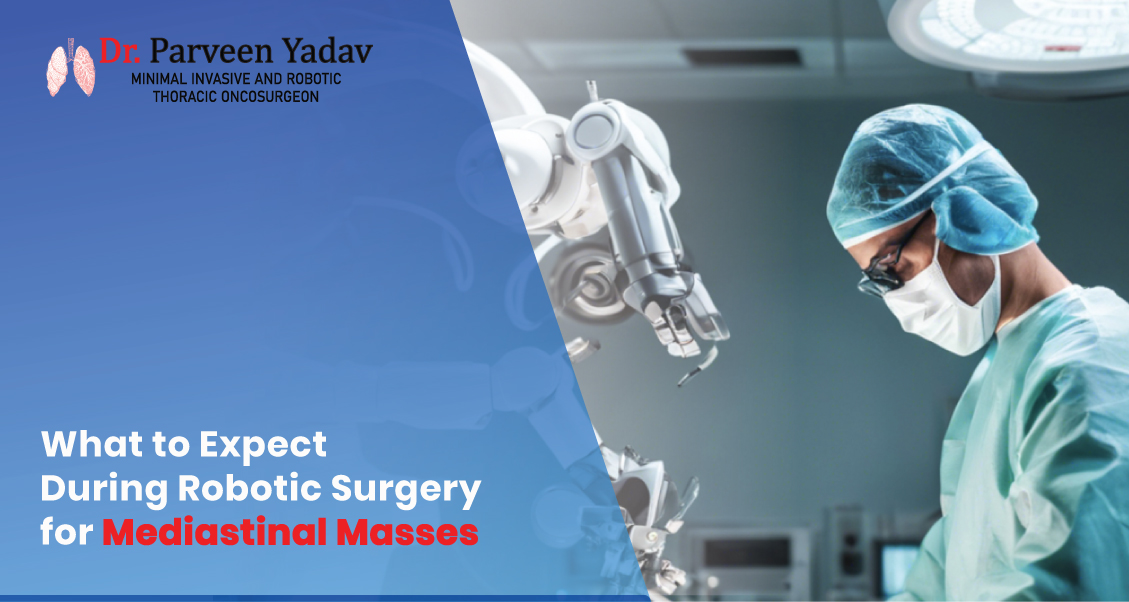 Dr. Parveen Yadav
MINIMAL INVASIVE AND ROBOTIC THORACIC ONCOSURGEON

What to Expect During Robotic Surgery for Mediastinal Masses